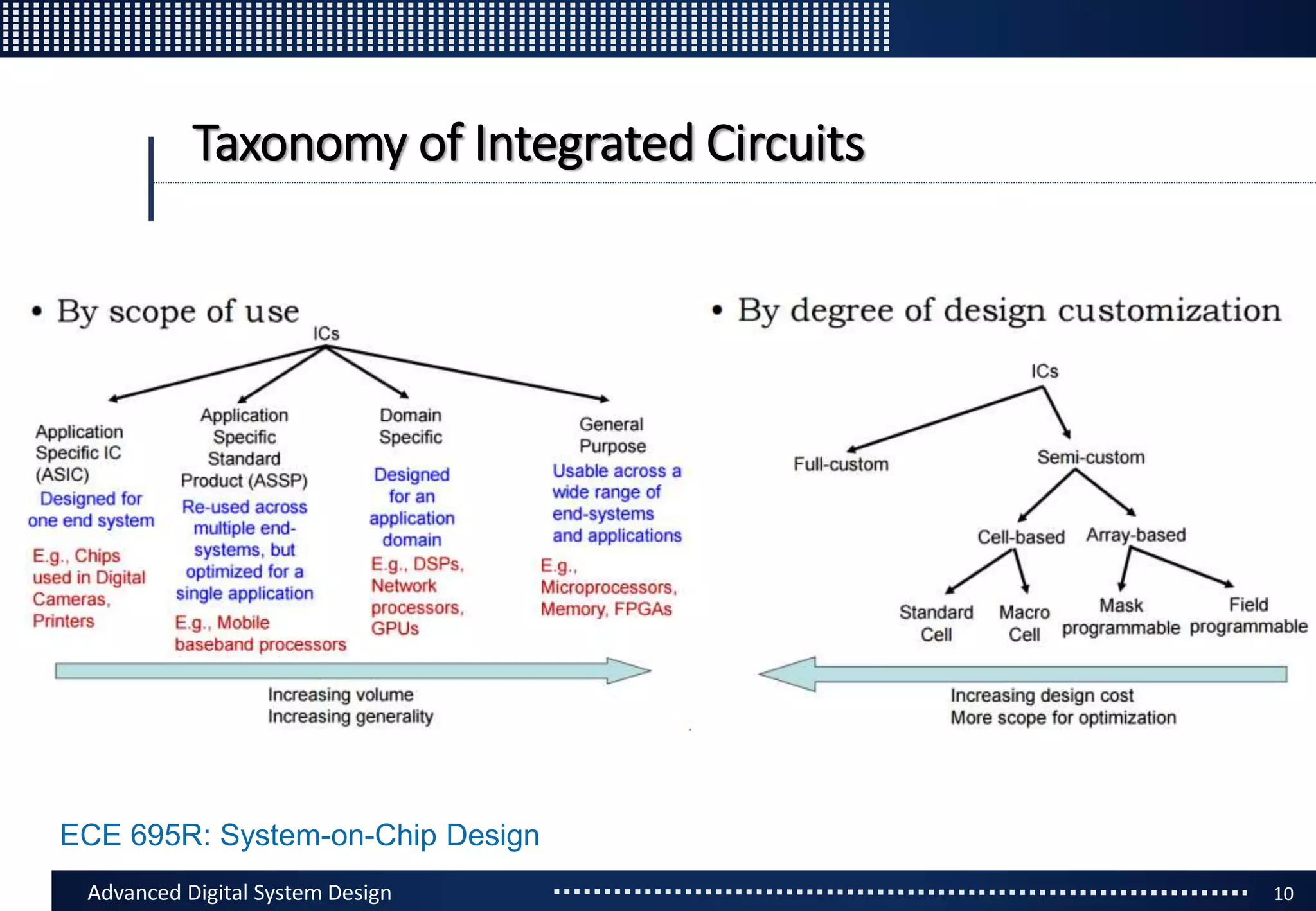 Taxonomy of Integrated Circuits

• By scope of use

ICs

Application Specific IC (ASIC)
Designed for one end system
E.g., Chips used in Digital Cameras, Printers

Application Specific Standard Product (ASSP)
Re-used across multiple end-systems, but optimized for a single application
E.g., Mobile baseband processors

Domain Specific
Designed for an application domain
E.g., DSPs, Network processors, GPUs

General Purpose
Usable across a wide range of end-systems and applications
E.g., Microprocessors, Memory, FPGAs

Increasing volume
Increasing generality

• By degree of design customization

ICs

Full-custom

Semi-custom

Cell-based

Array-based

Standard Cell

Macro Cell

Mask programmable

Field programmable

Increasing design cost
More scope for optimization

ECE 695R: System-on-Chip Design

Advanced Digital System Design

10